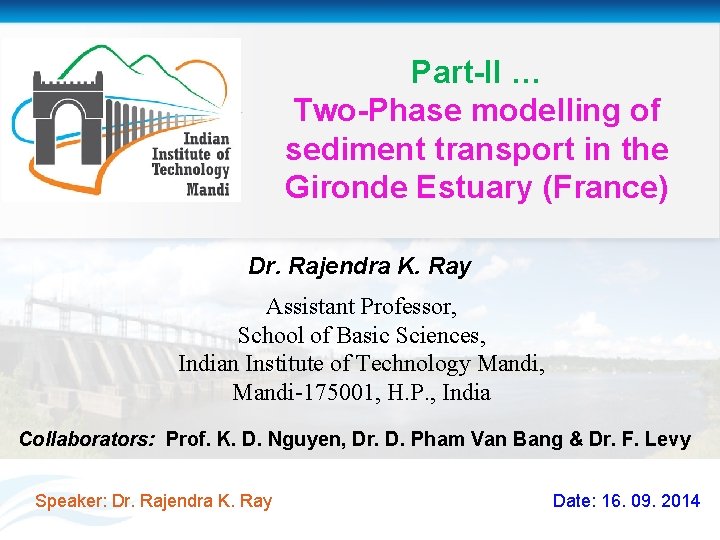 Indian Institute of Technology Mandi

Part-II ...
Two-Phase modelling of sediment transport in the Gironde Estuary (France)

Dr. Rajendra K. Ray

Assistant Professor,
School of Basic Sciences,
Indian Institute of Technology Mandi,
Mandi-175001, H.P., India

Collaborators: Prof. K. D. Nguyen, Dr. D. Pham Van Bang & Dr. F. Levy

Speaker: Dr. Rajendra K. Ray

Date: 16. 09. 2014